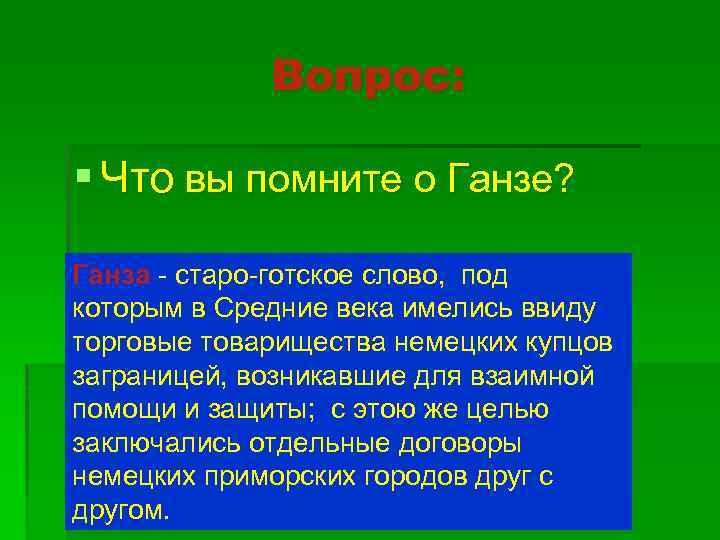 Вопрос:

Что вы помните о Ганзе?

Ганза - старо-готское слово, под которым в Средние века имелись ввиду торговые товарищества немецких купцов заграницей, возникавшие для взаимной помощи и защиты; с этою же целью заключались отдельные договоры немецких приморских городов друг с другом.